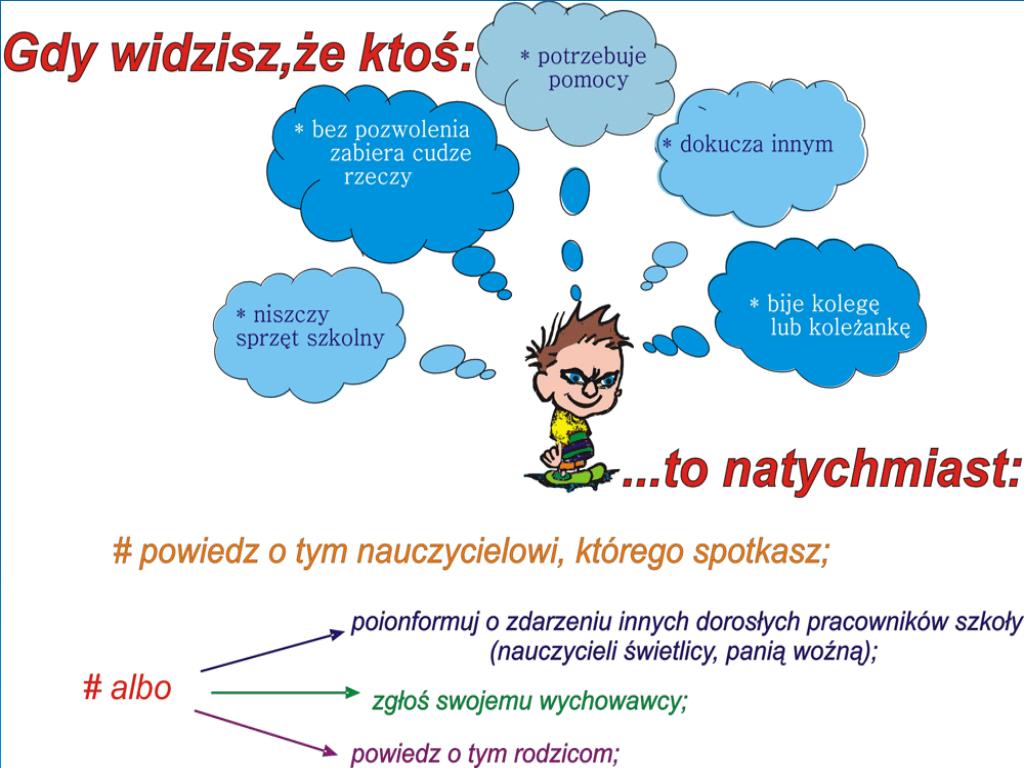 Gdy widzisz,że ktoś:

* potrzebuje pomocy

* bez pozwolenia zabiera cudze rzeczy

* dokucza innym

* niszczy sprzęt szkolny

* bije kolegę lub koleżankę

...to natychmiast:

# powiedz o tym nauczycielowi, którego spotkasz;

# albo

poionformuj o zdarzeniu innych dorosłych pracowników szkoły (nauczycieli świetlicy, panią woźną);

zgłoś swojemu wychowawcy;

powiedz o tym rodzicom;